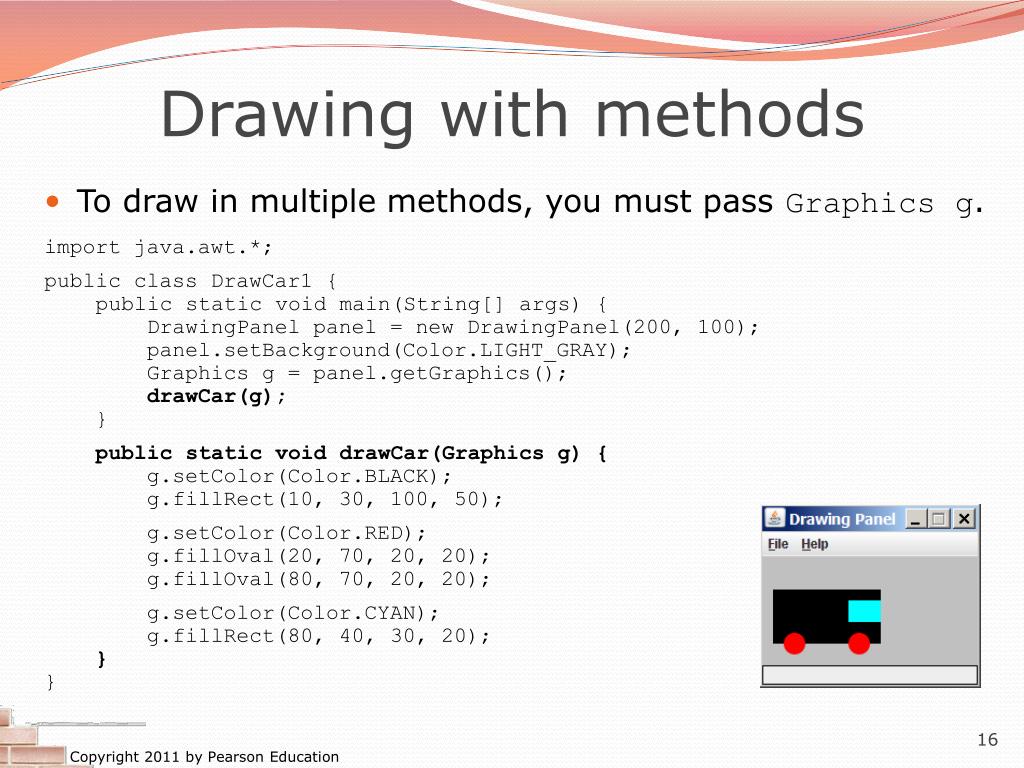 Drawing with methods

• To draw in multiple methods, you must pass Graphics g.

import java.awt.*;

public class DrawCar1 {
    public static void main(String[] args) {
        DrawingPanel panel = new DrawingPanel(200, 100);
        panel.setBackground(Color.LIGHT_GRAY);
        Graphics g = panel.getGraphics();
        drawCar(g);
    }

    public static void drawCar(Graphics g) {
        g.setColor(Color.BLACK);
        g.fillRect(10, 30, 100, 50);

        g.setColor(Color.RED);
        g.fillOval(20, 70, 20, 20);
        g.fillOval(80, 70, 20, 20);

        g.setColor(Color.CYAN);
        g.fillRect(80, 40, 30, 20);
    }
}

Drawing Panel
File Help

Copyright 2011 by Pearson Education

16